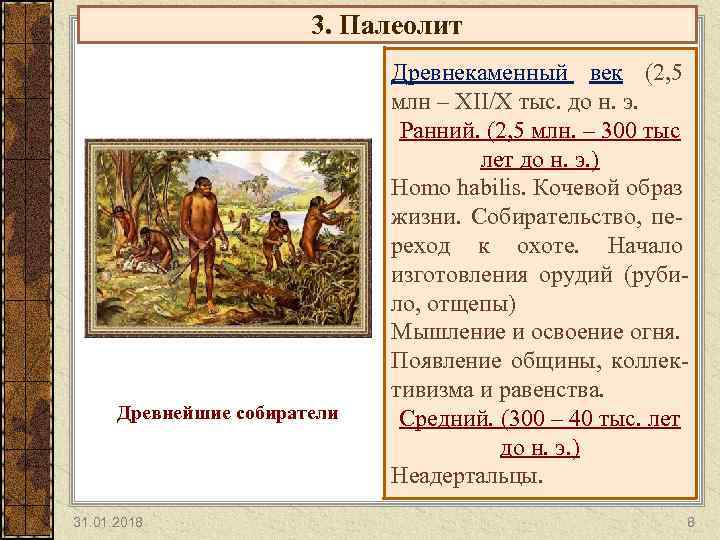 3. Палеолит

Древнейшие собиратели

Древнекаменный век (2,5 млн – XII/X тыс. до н. э.

Ранний. (2,5 млн. – 300 тыс лет до н. э.)

Homo habilis. Кочевой образ жизни. Собирательство, переход к охоте. Начало изготовления орудий (рубило, отщепы)

Мышление и освоение огня. Появление общины, коллективизма и равенства.

Средний. (300 – 40 тыс. лет до н. э.)

Неадертальцы.

31.01.2018

8